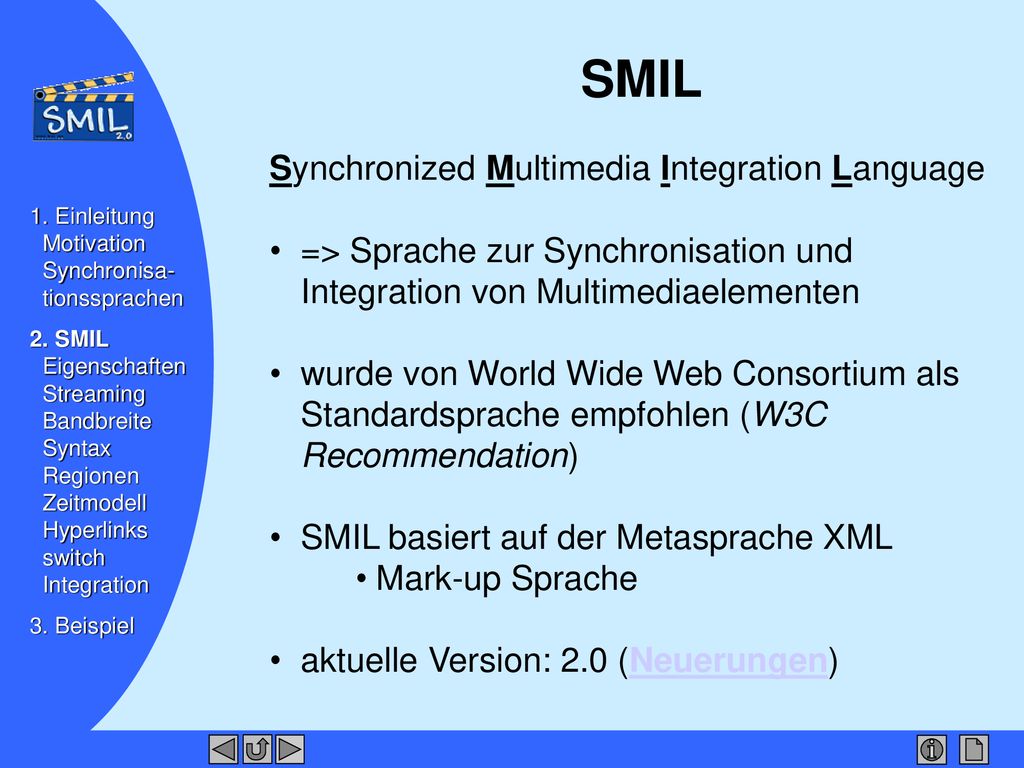 SMIL 2.0

1. Einleitung
Motivation
Synchronisationssprachen

2. SMIL
Eigenschaften
Streaming
Bandbreite
Syntax
Regionen
Zeitmodell
Hyperlinks
switch
Integration

3. Beispiel

SMIL

Synchronized Multimedia Integration Language

• => Sprache zur Synchronisation und Integration von Multimediaelementen

• wurde von World Wide Web Consortium als Standardsprache empfohlen (W3C Recommendation)

• SMIL basiert auf der Metasprache XML
• Mark-up Sprache

• aktuelle Version: 2.0 (Neuerungen)